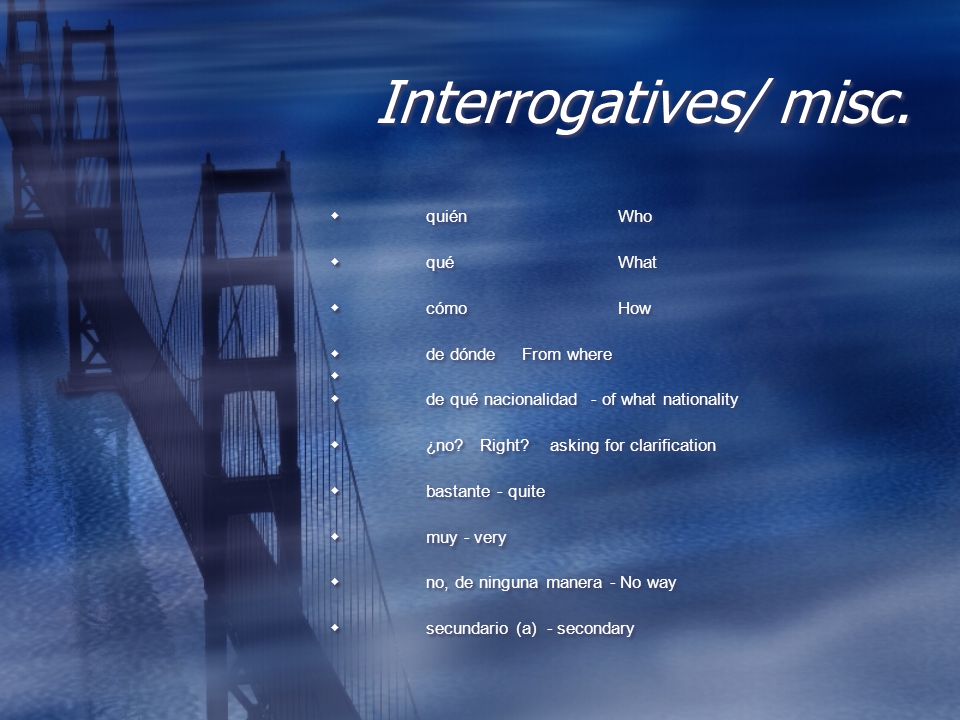 Interrogatives/ misc.

quién Who

qué What

cómo How

de dónde From where

de qué nacionalidad - of what nationality

¿no? Right? asking for clarification

bastante - quite

muy - very

no, de ninguna manera - No way

secundario (a) - secondary